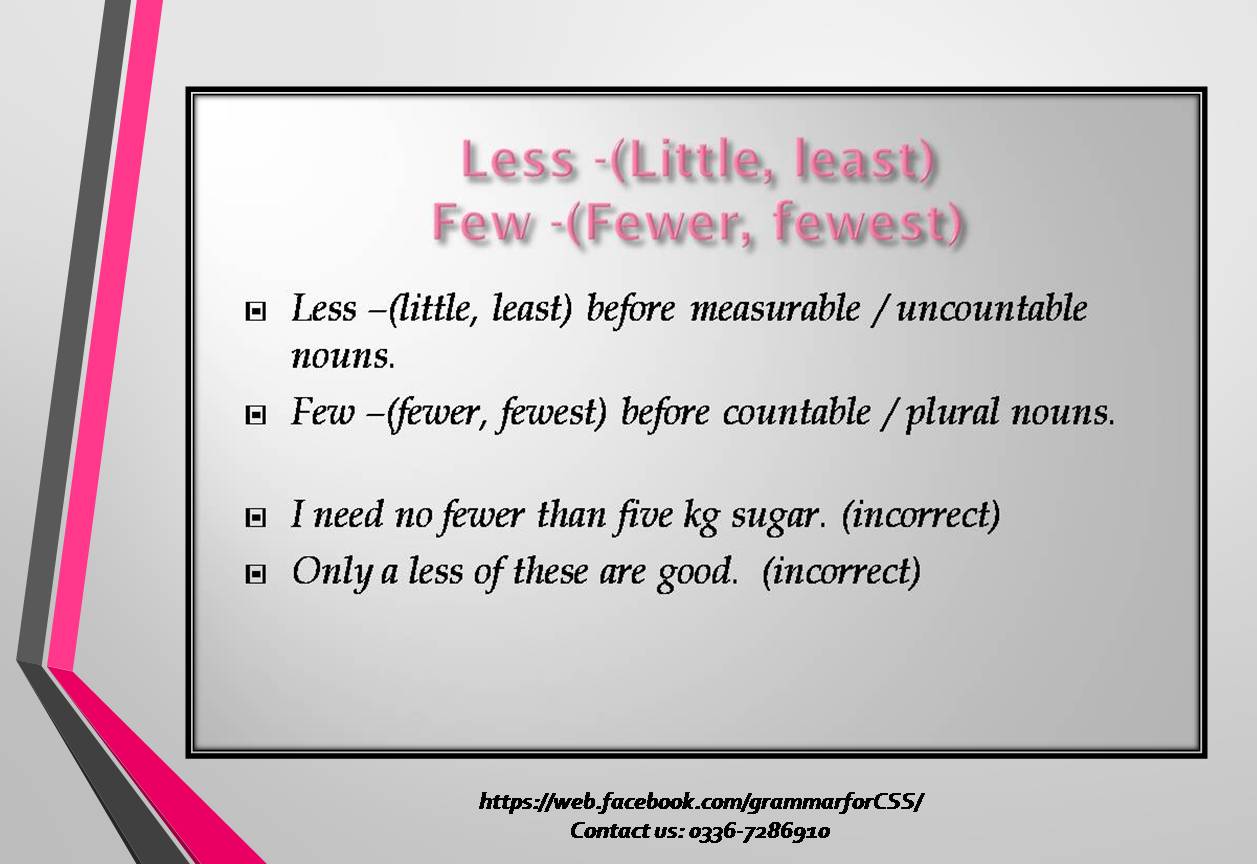 Less -(Little, least)
Few -(Fewer, fewest)

Less –(little, least) before measurable / uncountable nouns.

Few –(fewer, fewest) before countable / plural nouns.

I need no fewer than five kg sugar. (incorrect)

Only a less of these are good. (incorrect)

https://web.facebook.com/grammarforCSS/
Contact us: 0336-7286910